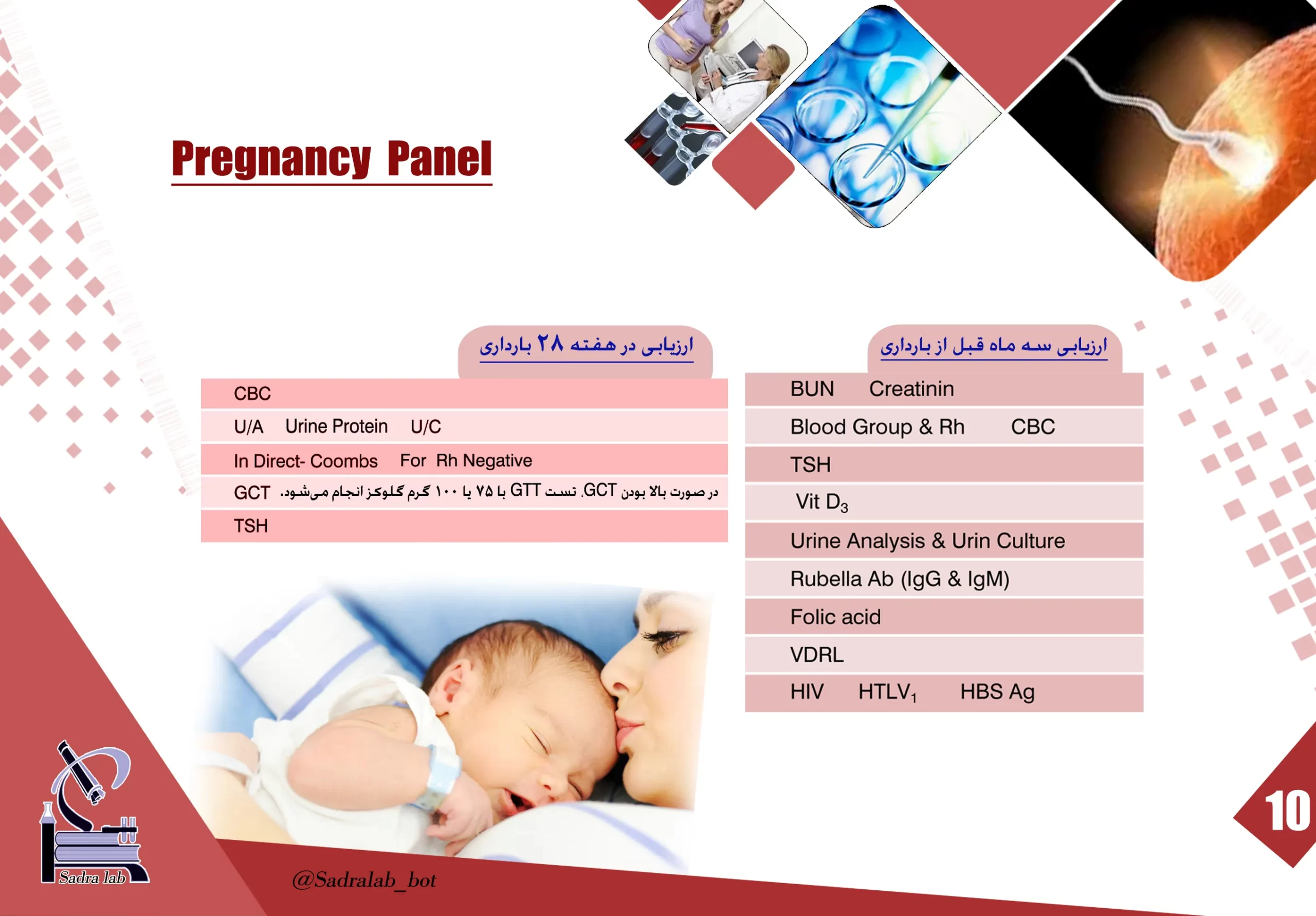 Pregnancy Panel

ارزیابی سه ماه قبل از بارداری

BUN Creatinin

Blood Group & Rh CBC

TSH

Vit $D_3$

Urine Analysis & Urin Culture

Rubella Ab (IgG & IgM)

Folic acid

VDRL

HIV $HTLV_1$ HBS Ag

ارزیابی در هفته ۲۸ بارداری

CBC

U/A Urine Protein U/C

In Direct- Coombs For Rh Negative

GCT در صورت بالا بودن GCT، تست GTT با ۷۵ یا ۱۰۰ گرم گلوکز انجام می‌شود.

TSH

Sadra lab

@Sadralab_bot

10